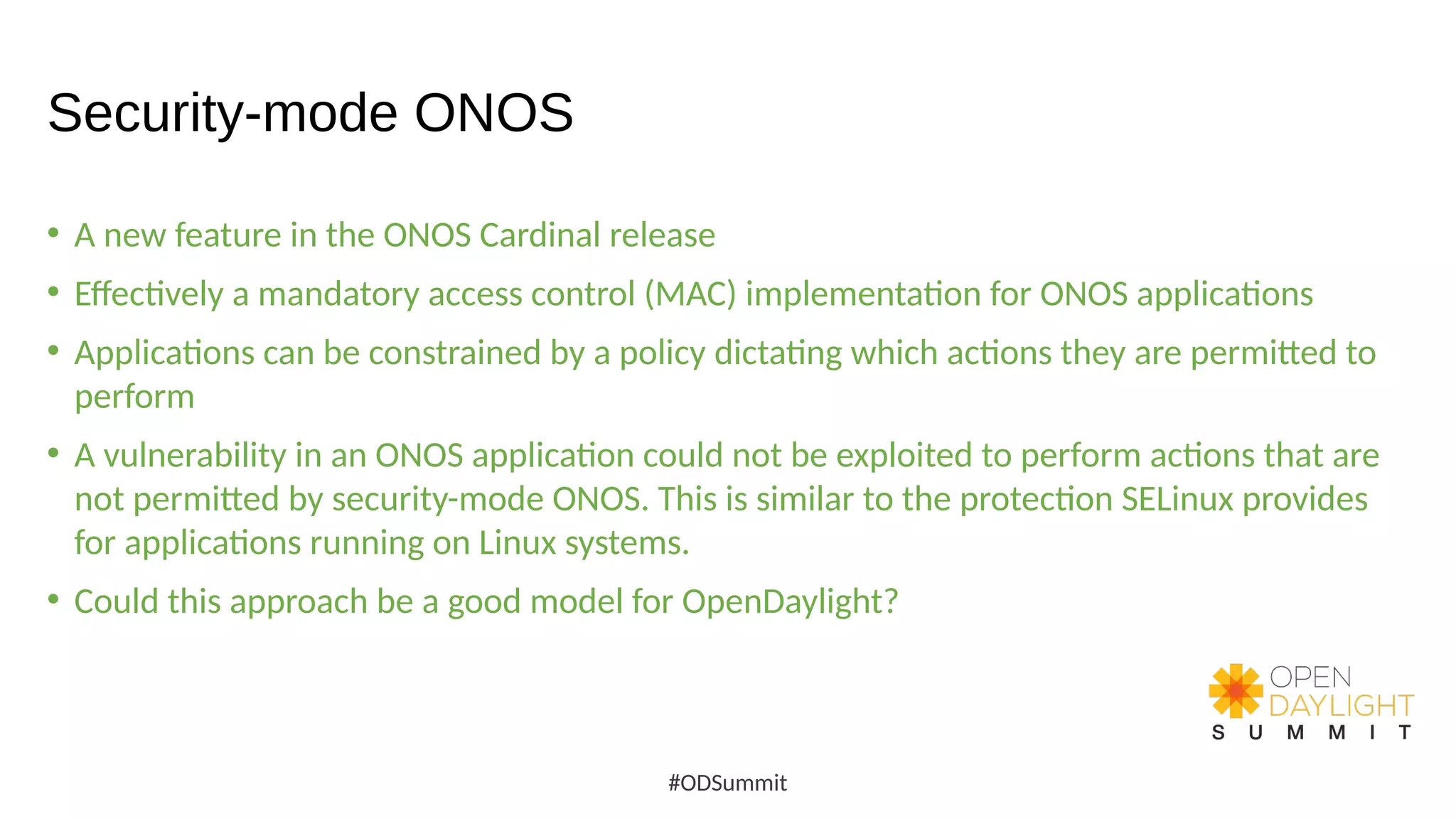 Security-mode ONOS

• A new feature in the ONOS Cardinal release
• Effectively a mandatory access control (MAC) implementation for ONOS applications
• Applications can be constrained by a policy dictating which actions they are permitted to perform
• A vulnerability in an ONOS application could not be exploited to perform actions that are not permitted by security-mode ONOS. This is similar to the protection SELinux provides for applications running on Linux systems.
• Could this approach be a good model for OpenDaylight?

OPEN DAYLIGHT SUMMIT

#ODSummit